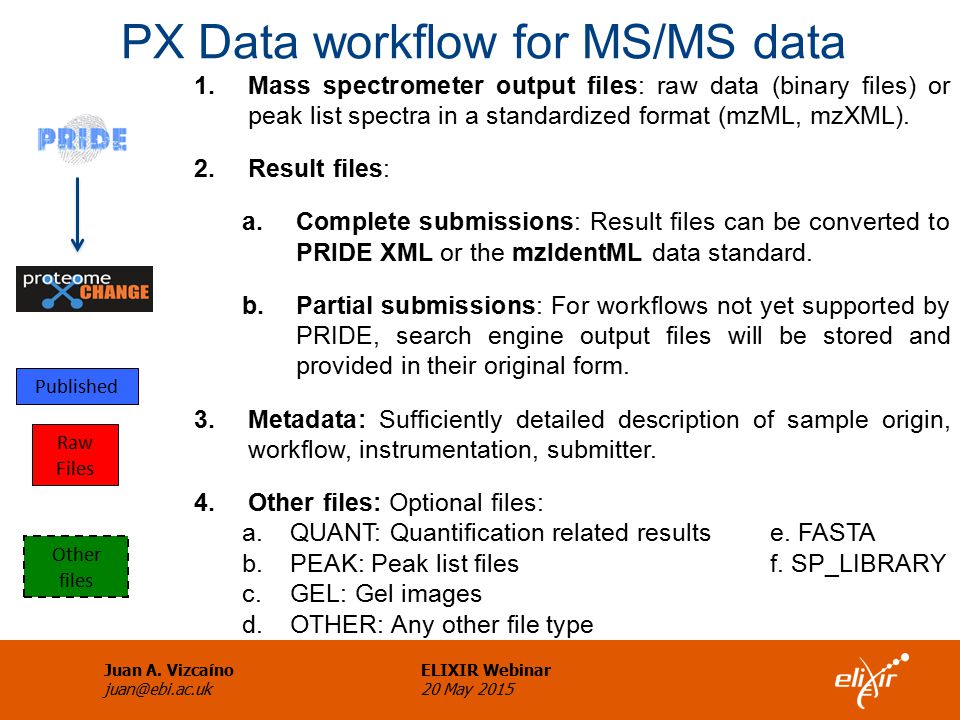 PX Data workflow for MS/MS data

PRIDE

proteome CHANGE

Published

Raw Files

Other files

1. Mass spectrometer output files: raw data (binary files) or peak list spectra in a standardized format (mzML, mzXML).

2. Result files:

a. Complete submissions: Result files can be converted to PRIDE XML or the mzIdentML data standard.

b. Partial submissions: For workflows not yet supported by PRIDE, search engine output files will be stored and provided in their original form.

3. Metadata: Sufficiently detailed description of sample origin, workflow, instrumentation, submitter.

4. Other files: Optional files:
a. QUANT: Quantification related results
b. PEAK: Peak list files
c. GEL: Gel images
d. OTHER: Any other file type
e. FASTA
f. SP_LIBRARY

Juan A. Vizcaíno
juan@ebi.ac.uk

ELIXIR Webinar
20 May 2015

elixir